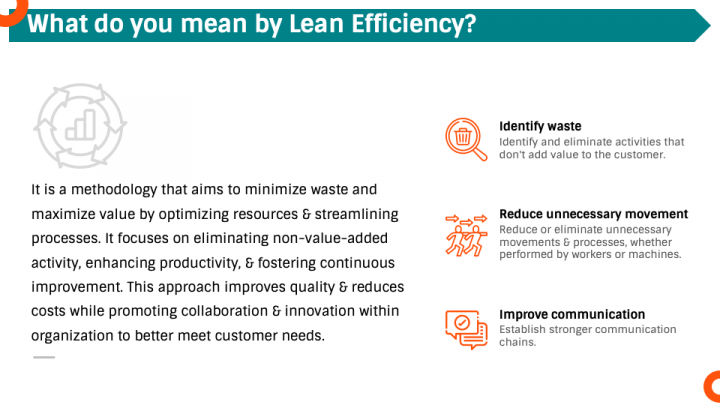 What do you mean by Lean Efficiency?

It is a methodology that aims to minimize waste and maximize value by optimizing resources & streamlining processes. It focuses on eliminating non-value-added activity, enhancing productivity, & fostering continuous improvement. This approach improves quality & reduces costs while promoting collaboration & innovation within organization to better meet customer needs.

Identify waste
Identify and eliminate activities that don't add value to the customer.

Reduce unnecessary movement
Reduce or eliminate unnecessary movements & processes, whether performed by workers or machines.

Improve communication
Establish stronger communication chains.